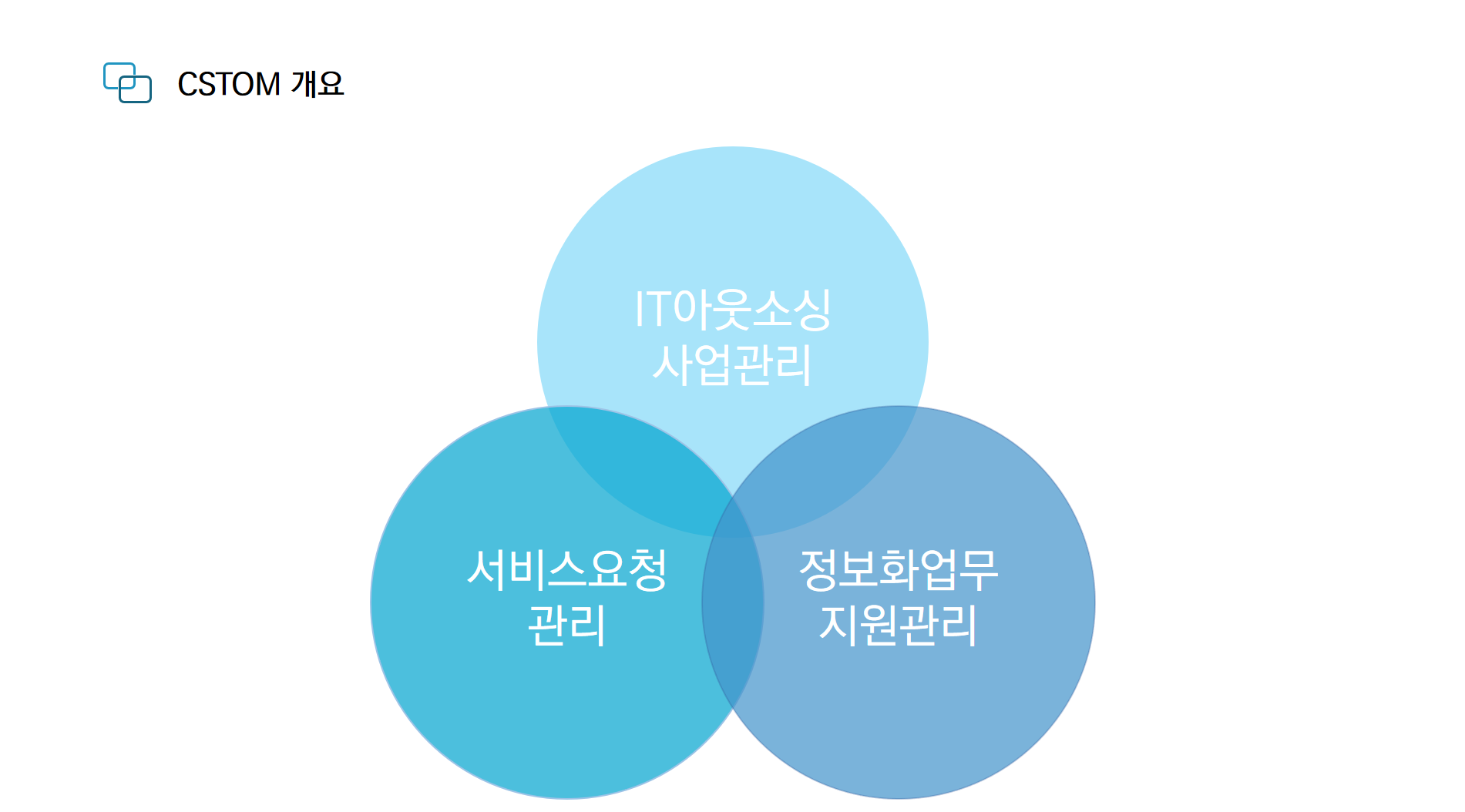 CSTOM 개요

IT아웃소싱
사업관리

서비스요청
관리

정보화업무
지원관리